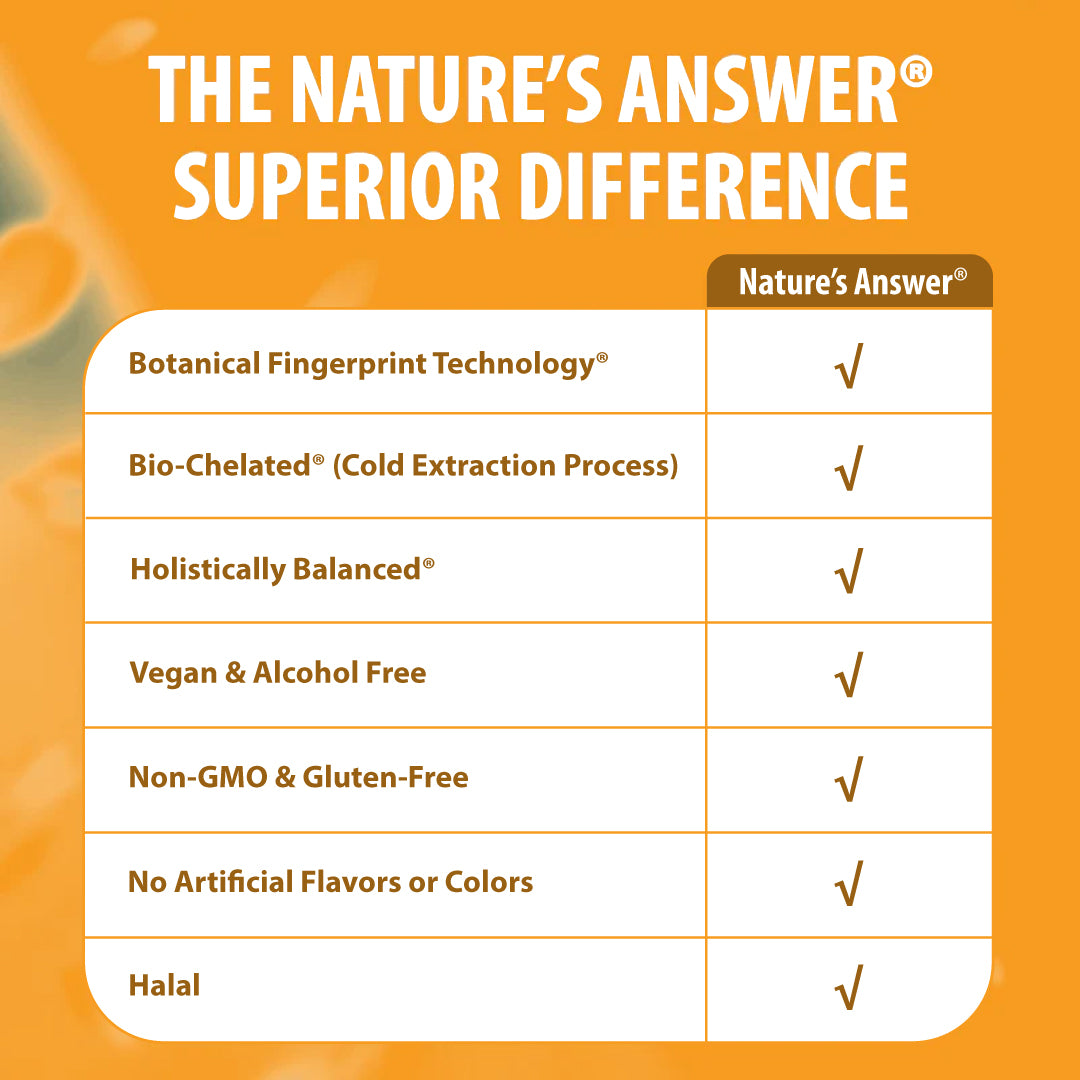 THE NATURE'S ANSWER® SUPERIOR DIFFERENCE

| | Nature's Answer® |
|---|---|
| Botanical Fingerprint Technology® | √ |
| Bio-Chelated® (Cold Extraction Process) | √ |
| Holistically Balanced® | √ |
| Vegan & Alcohol Free | √ |
| Non-GMO & Gluten-Free | √ |
| No Artificial Flavors or Colors | √ |
| Halal | √ |